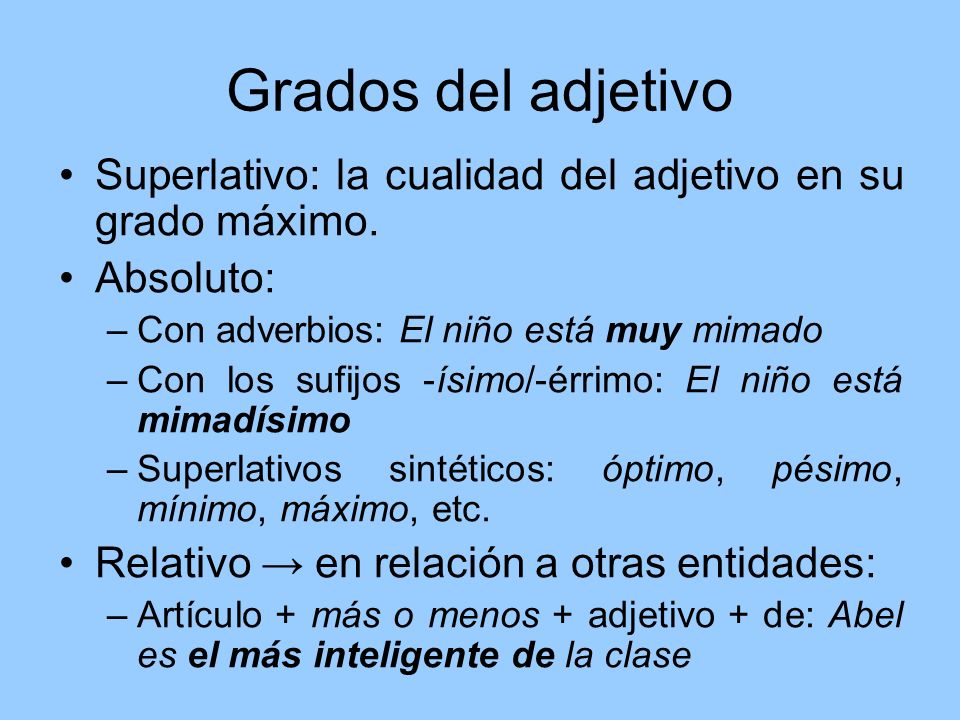 Grados del adjetivo

• Superlativo: la cualidad del adjetivo en su grado máximo.

• Absoluto:
– Con adverbios: El niño está muy mimado
– Con los sufijos -ísimo/-érrimo: El niño está mimadísimo
– Superlativos sintéticos: óptimo, pésimo, mínimo, máximo, etc.

• Relativo → en relación a otras entidades:
– Artículo + más o menos + adjetivo + de: Abel es el más inteligente de la clase